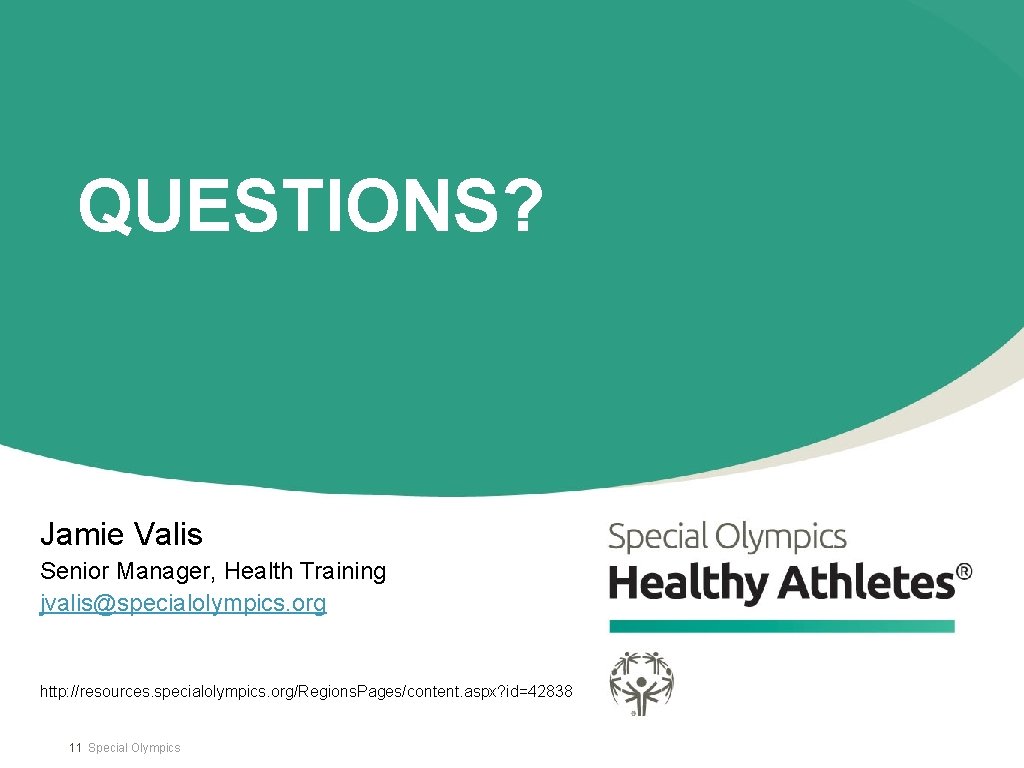 QUESTIONS?

Jamie Valis

Senior Manager, Health Training
jvalis@specialolympics.org

http://resources.specialolympics.org/Regions.Pages/content.aspx?id=42838

Special Olympics
Healthy Athletes®

11 Special Olympics